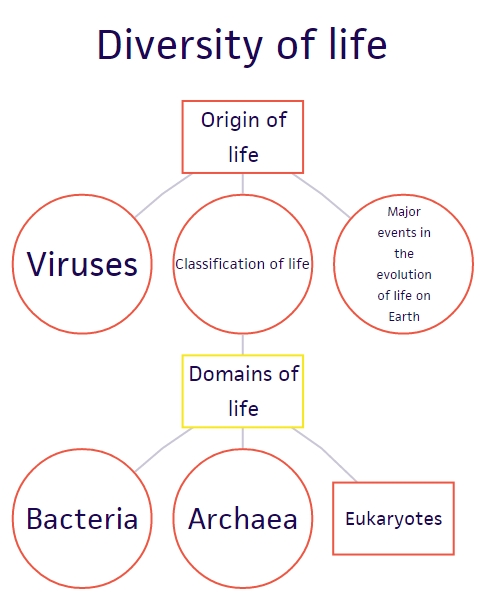 Diversity of life

Origin of life

Viruses

Classification of life

Major events in the evolution of life on Earth

Domains of life

Bacteria

Archaea

Eukaryotes